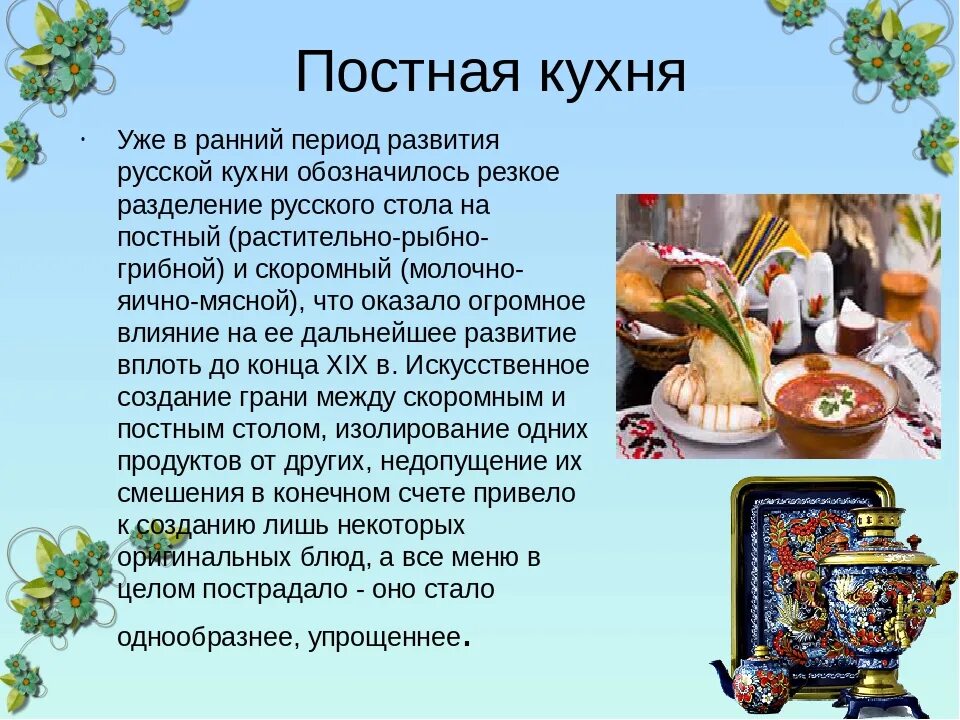 Постная кухня

· Уже в ранний период развития русской кухни обозначилось резкое разделение русского стола на постный (растительно-рыбно-грибной) и скоромный (молочно-яично-мясной), что оказало огромное влияние на ее дальнейшее развитие вплоть до конца XIX в. Искусственное создание грани между скоромным и постным столом, изолирование одних продуктов от других, недопущение их смешения в конечном счете привело к созданию лишь некоторых оригинальных блюд, а все меню в целом пострадало - оно стало однообразнее, упрощеннее.